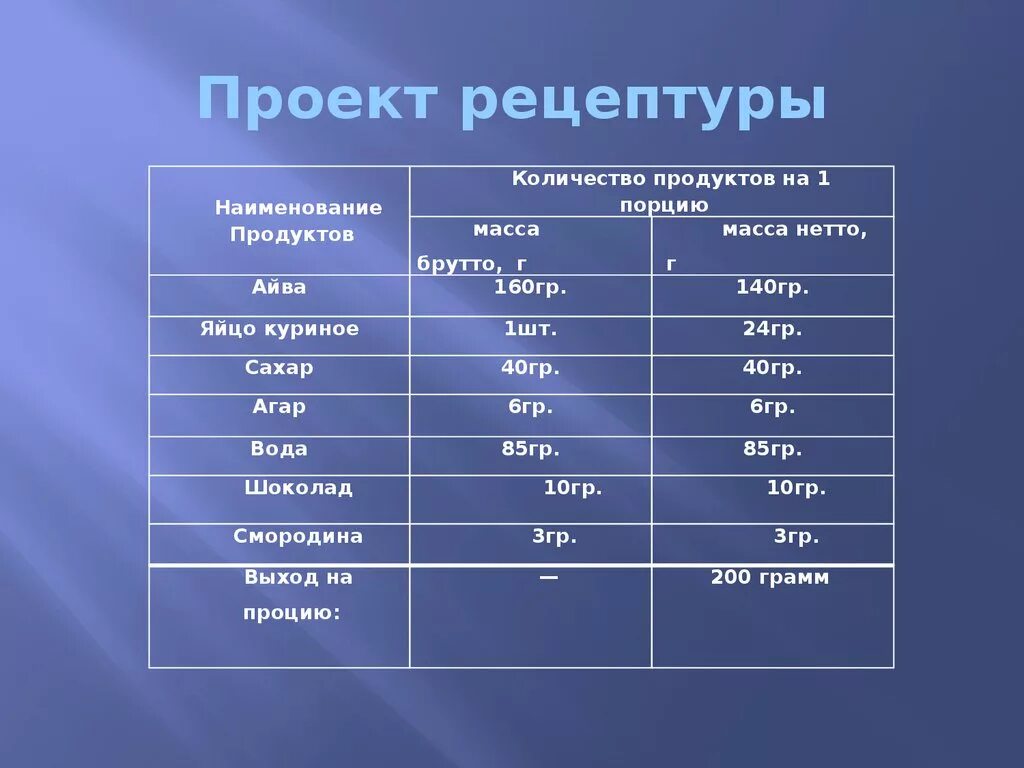 Проект рецептуры

| Наименование Продуктов | Количество продуктов на 1 порцию | |
|---|---|---|
| | масса брутто, г | масса нетто, г |
| Айва | 160гр. | 140гр. |
| Яйцо куриное | 1шт. | 24гр. |
| Сахар | 40гр. | 40гр. |
| Агар | 6гр. | 6гр. |
| Вода | 85гр. | 85гр. |
| Шоколад | 10гр. | 10гр. |
| Смородина | 3гр. | 3гр. |
| Выход на процию: | — | 200 грамм |